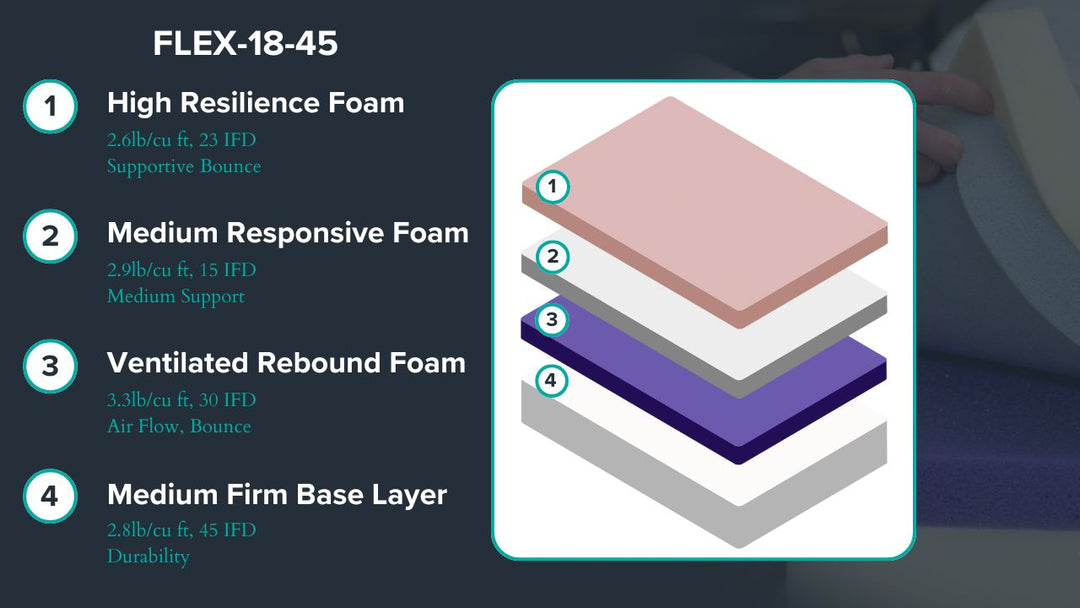 FLEX-18-45

1 High Resilience Foam
2.6lb/cu ft, 23 IFD
Supportive Bounce

2 Medium Responsive Foam
2.9lb/cu ft, 15 IFD
Medium Support

3 Ventilated Rebound Foam
3.3lb/cu ft, 30 IFD
Air Flow, Bounce

4 Medium Firm Base Layer
2.8lb/cu ft, 45 IFD
Durability

1
2
3
4